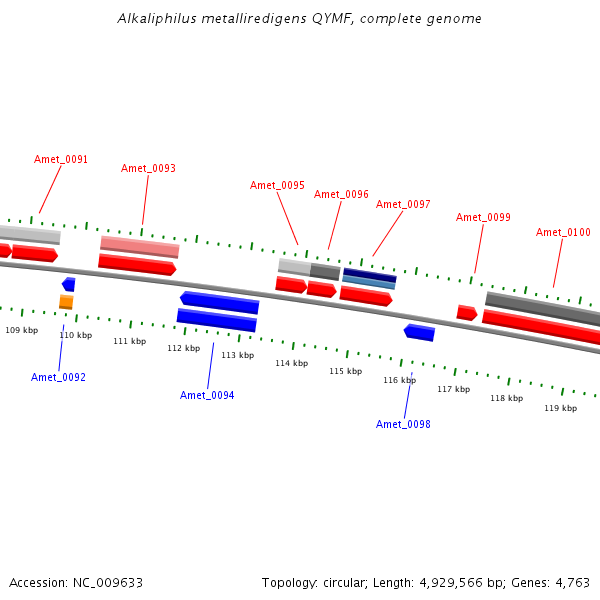 Alkaliphilus metalliredigens QYMF, complete genome

Amet_0091
Amet_0093
Amet_0095
Amet_0096
Amet_0097
Amet_0099
Amet_0100

109 kbp
110 kbp
111 kbp
112 kbp
113 kbp
114 kbp
115 kbp
116 kbp
117 kbp
118 kbp
119 kbp

Amet_0092
Amet_0094
Amet_0098

Accession: NC_009633

Topology: circular; Length: 4,929,566 bp; Genes: 4,763